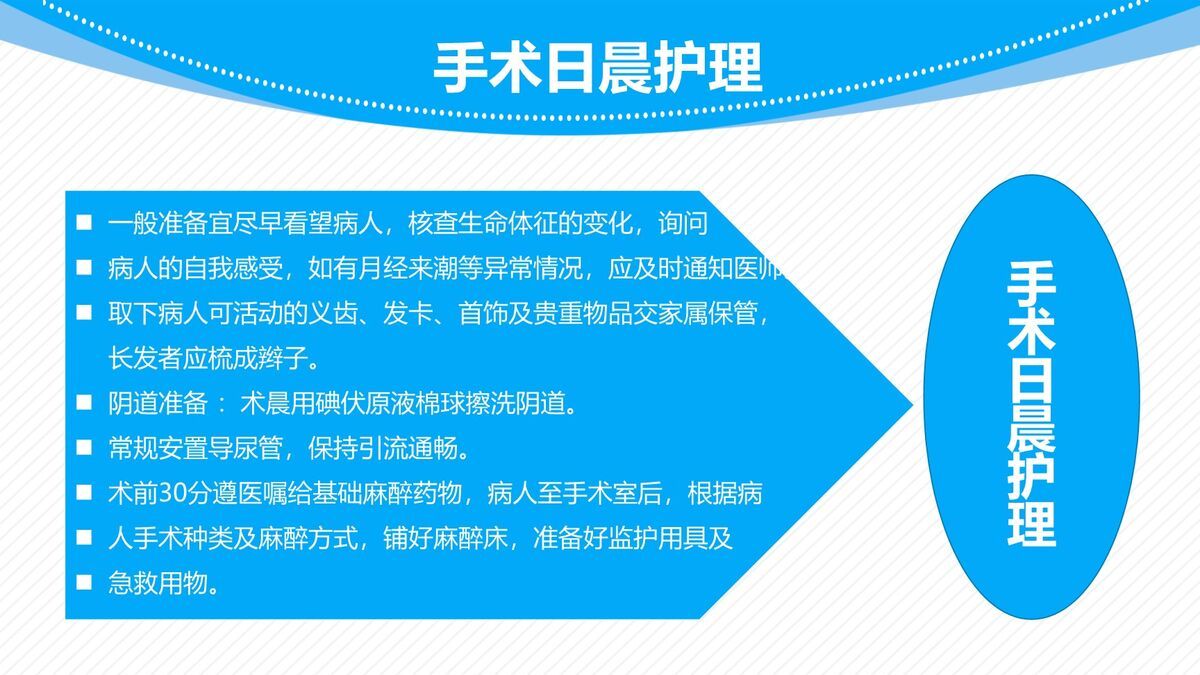 手术日晨护理

■ 一般准备宜尽早看望病人，核查生命体征的变化，询问

■ 病人的自我感受，如有月经来潮等异常情况，应及时通知医师

■ 取下病人可活动的义齿、发卡、首饰及贵重物品交家属保管，长发者应梳成辫子。

■ 阴道准备： 术晨用碘伏原液棉球擦洗阴道。

■ 常规安置导尿管，保持引流通畅。

■ 术前30分遵医嘱给基础麻醉药物，病人至手术室后，根据病

■ 人手术种类及麻醉方式，铺好麻醉床，准备好监护用具及

■ 急救用物。

手术日晨护理